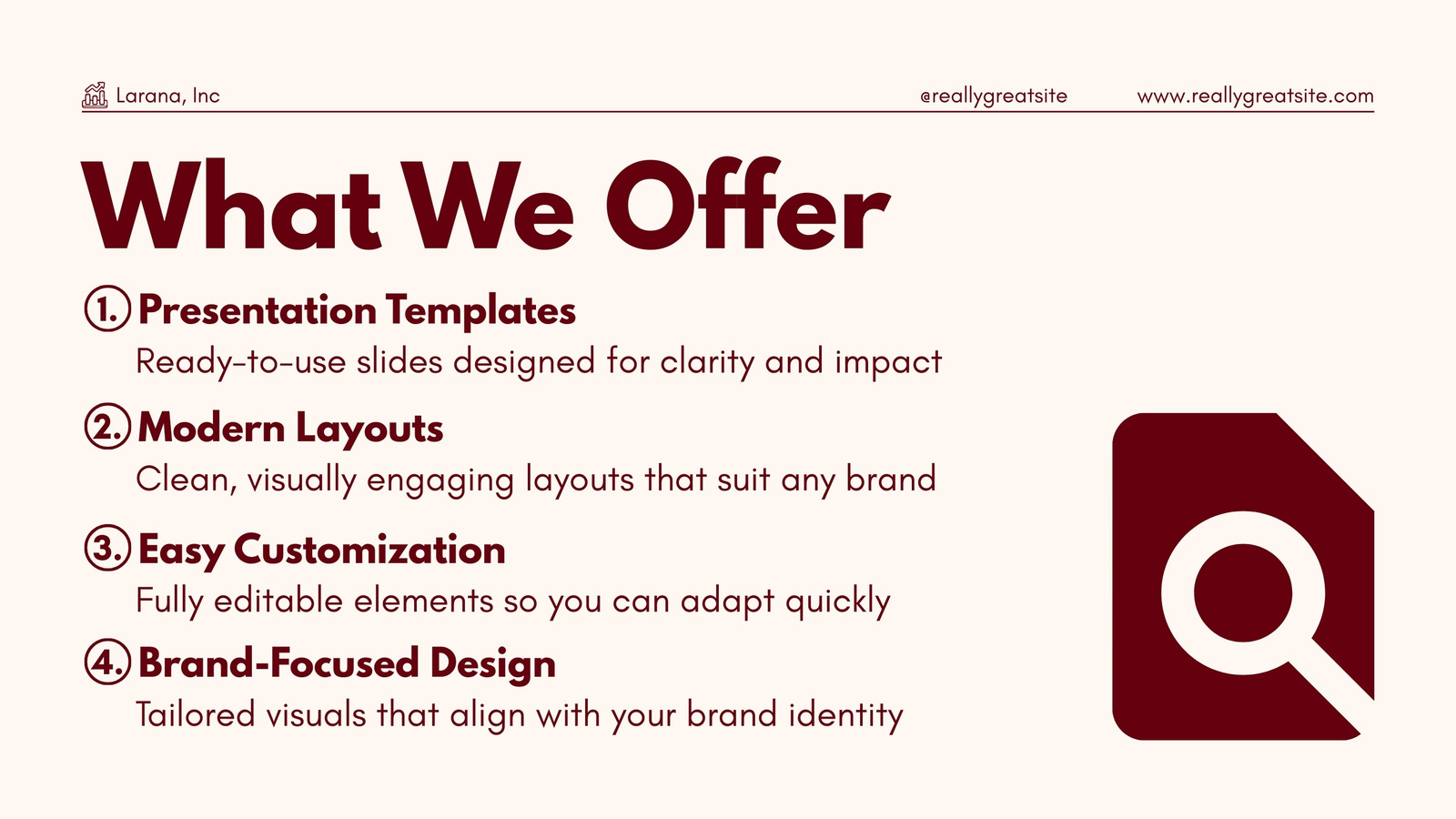 Larana, Inc

@reallygreatsite

www.reallygreatsite.com

What We Offer

1. Presentation Templates
Ready-to-use slides designed for clarity and impact

2. Modern Layouts
Clean, visually engaging layouts that suit any brand

3. Easy Customization
Fully editable elements so you can adapt quickly

4. Brand-Focused Design
Tailored visuals that align with your brand identity